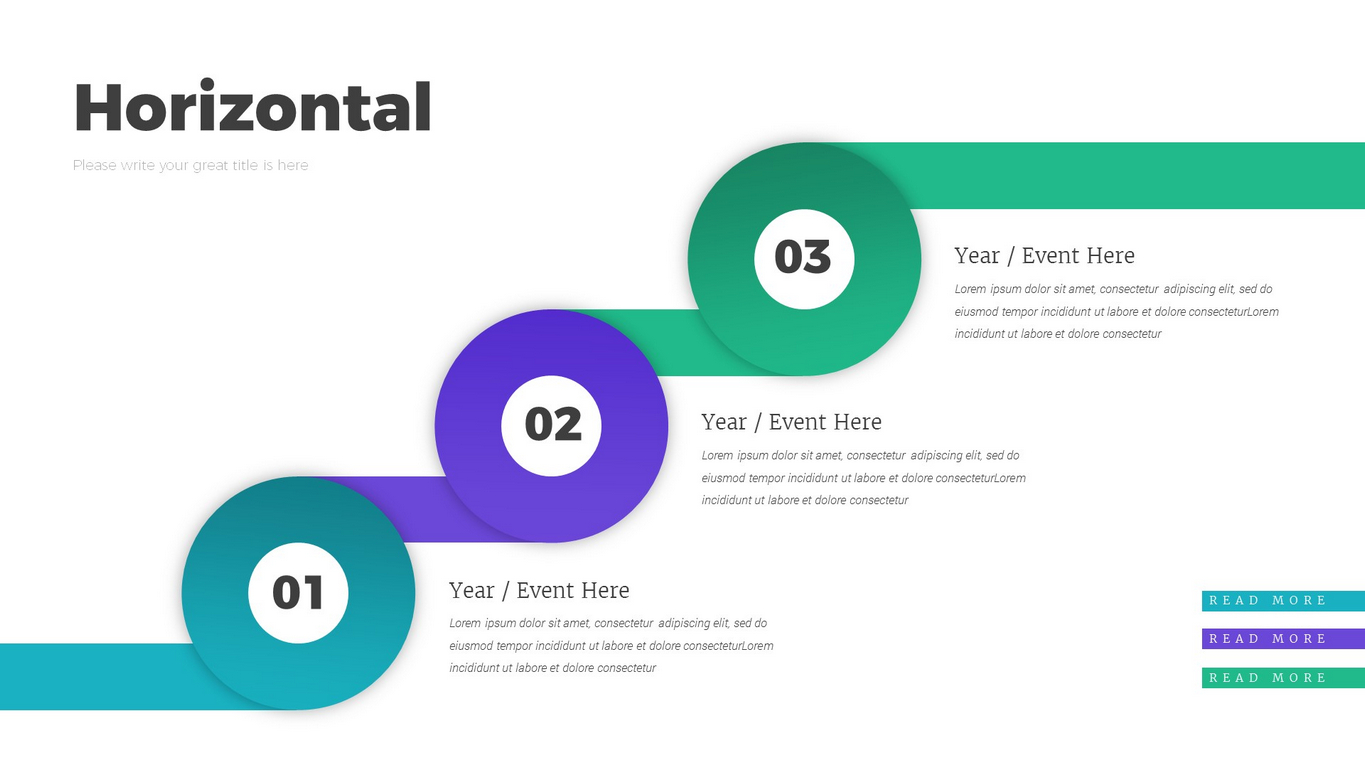 Horizontal

Please write your great title is here

03

Year / Event Here

Lorem ipsum dolor sit amet, consectetur adipiscing elit, sed do eiusmod tempor incididunt ut labore et dolore consecteturLorem incididunt ut labore et dolore consectetur

02

Year / Event Here

Lorem ipsum dolor sit amet, consectetur adipiscing elit, sed do eiusmod tempor incididunt ut labore et dolore consecteturLorem incididunt ut labore et dolore consectetur

01

Year / Event Here

Lorem ipsum dolor sit amet, consectetur adipiscing elit, sed do eiusmod tempor incididunt ut labore et dolore consecteturLorem incididunt ut labore et dolore consectetur

READ MORE

READ MORE

READ MORE